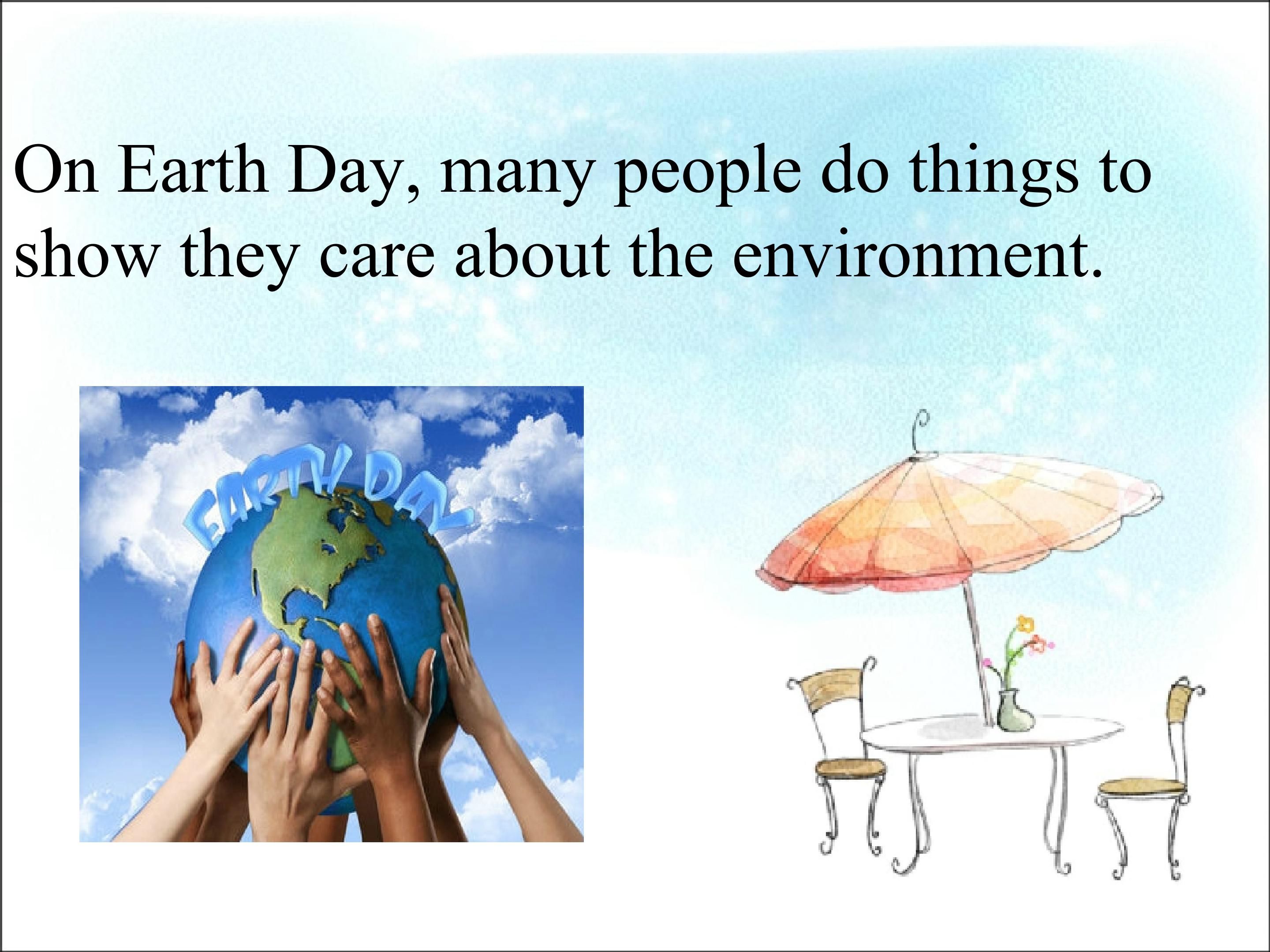 On Earth Day, many people do things to show they care about the environment.

EARTH DAY